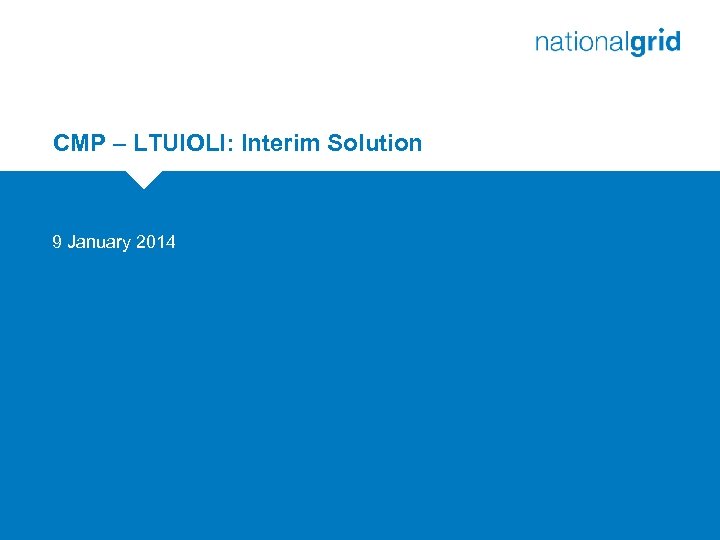 nationalgrid

CMP – LTUIOLI: Interim Solution

9 January 2014